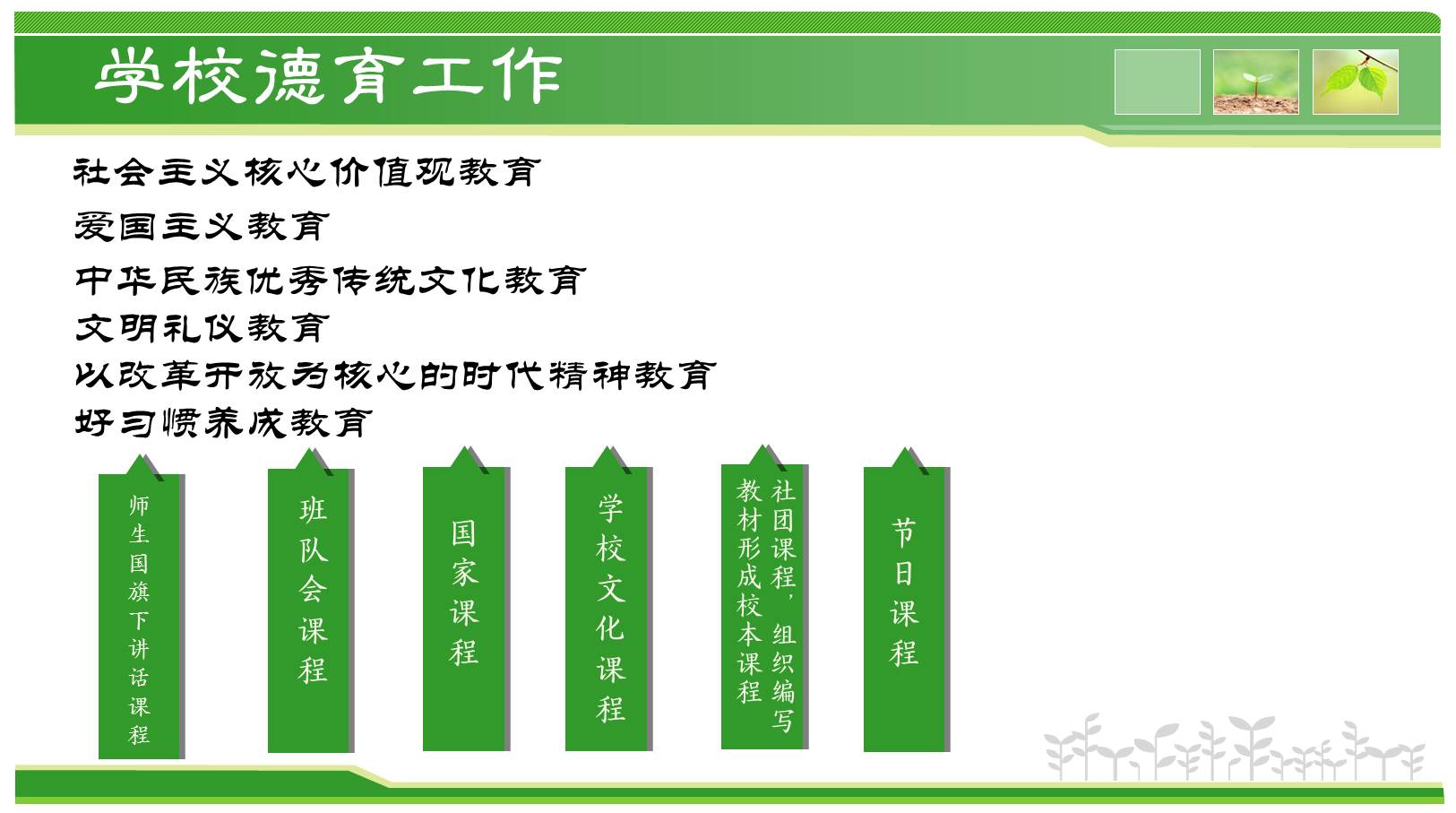 学校德育工作

社会主义核心价值观教育
爱国主义教育
中华民族优秀传统文化教育
文明礼仪教育
以改革开放为核心的时代精神教育
好习惯养成教育

师生国旗下讲话课程

班队会课程

国家课程

学校文化课程

社团课程，组织编写教材形成校本课程

节日课程